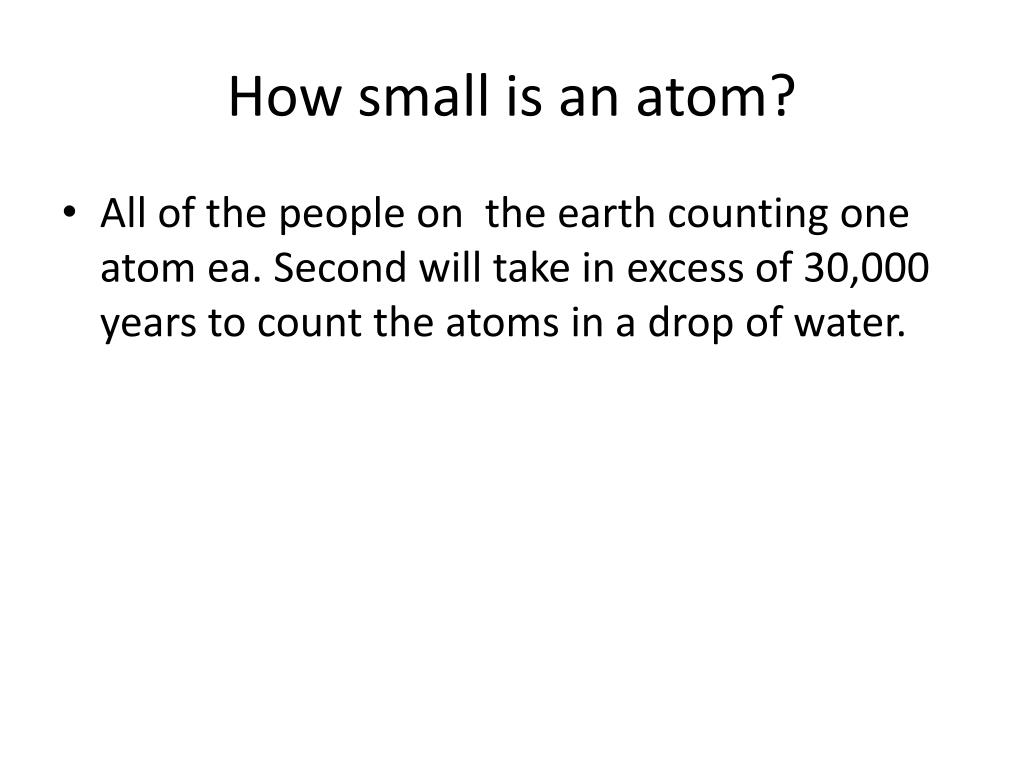 How small is an atom?

• All of the people on  the earth counting one atom ea. Second will take in excess of 30,000 years to count the atoms in a drop of water.